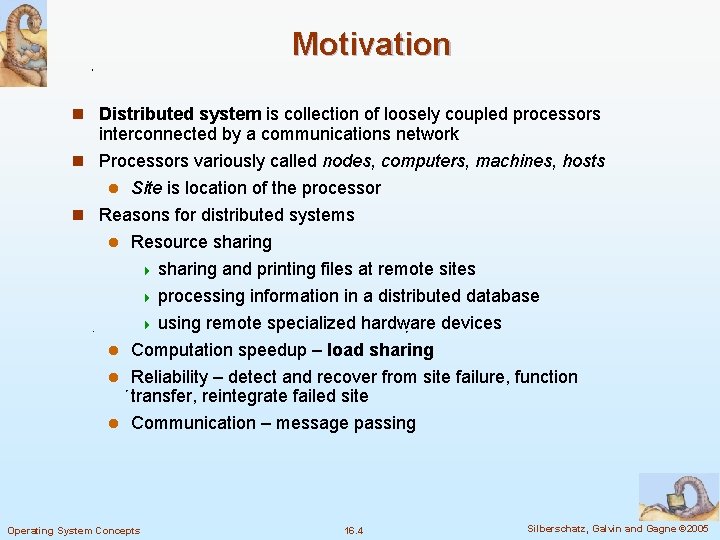 Motivation

Distributed system is collection of loosely coupled processors interconnected by a communications network

Processors variously called nodes, computers, machines, hosts

Site is location of the processor

Reasons for distributed systems

Resource sharing

sharing and printing files at remote sites

processing information in a distributed database

using remote specialized hardware devices

Computation speedup – load sharing

Reliability – detect and recover from site failure, function transfer, reintegrate failed site

Communication – message passing

Operating System Concepts 16.4 Silberschatz, Galvin and Gagne ©2005